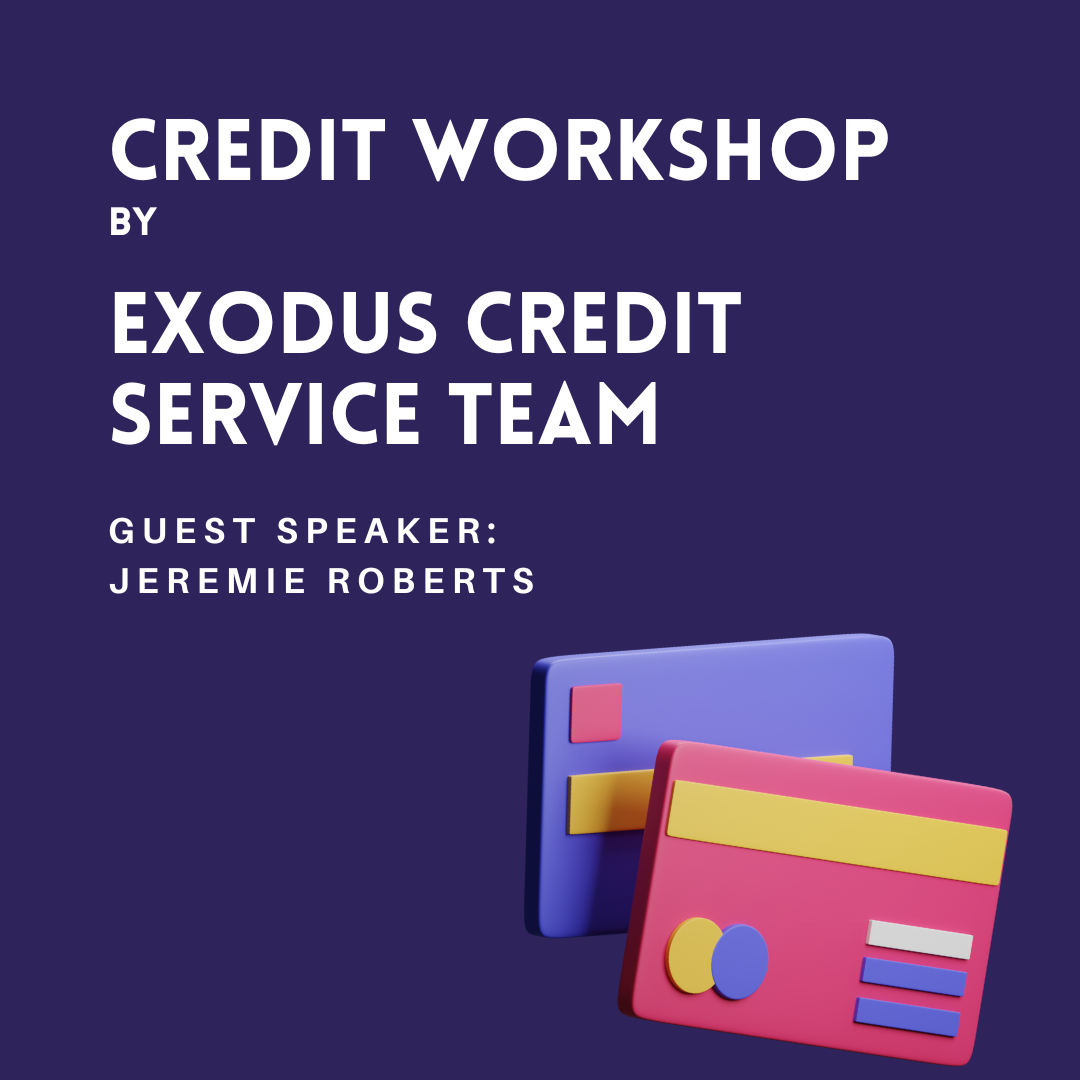 CREDIT WORKSHOP
BY

EXODUS CREDIT SERVICE TEAM

GUEST SPEAKER:
JEREMIE ROBERTS